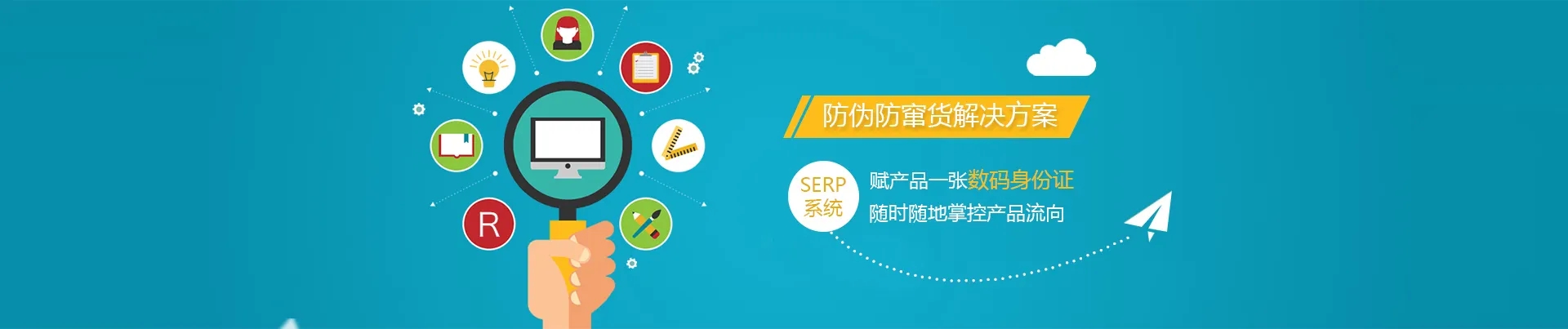 R

防伪防窜货解决方案

SERP
系统

赋产品一张数码身份证
随时随地掌控产品流向